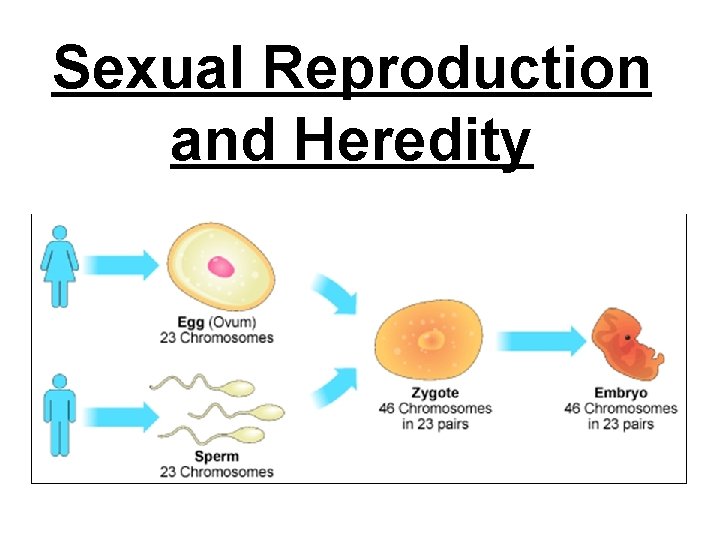 Sexual Reproduction and Heredity

Egg (Ovum)
23 Chromosomes

Sperm
23 Chromosomes

Zygote
46 Chromosomes
in 23 pairs

Embryo
46 Chromosomes
in 23 pairs